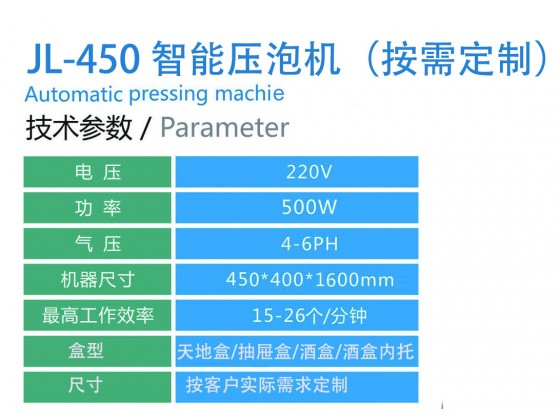 JL-450 智能压泡机（按需定制）
Automatic pressing machie
技术参数 / Parameter

| 电 压 | 220V |
|---|---|
| 功 率 | 500W |
| 气 压 | 4-6PH |
| 机器尺寸 | 450*400*1600mm |
| 最高工作效率 | 15-26个/分钟 |
| 盒型 | 天地盒/抽屉盒/酒盒/酒盒内托 |
| 尺寸 | 按客户实际需求定制 |